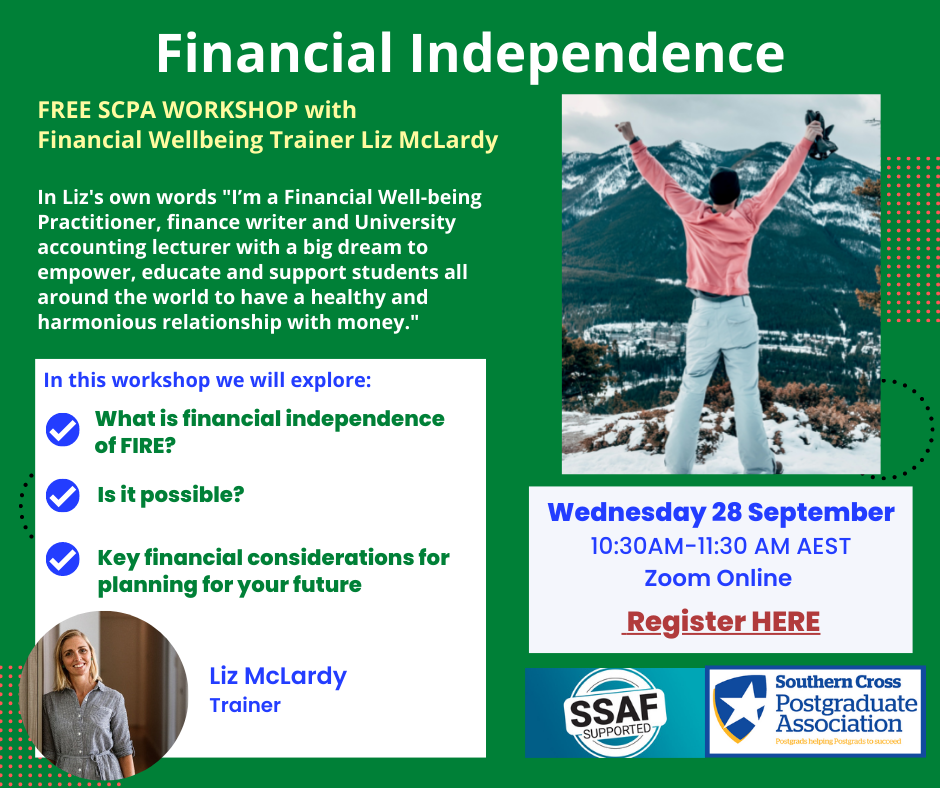 Financial Independence

FREE SCPA WORKSHOP with Financial Wellbeing Trainer Liz McLardy

In Liz's own words "I'm a Financial Well-being Practitioner, finance writer and University accounting lecturer with a big dream to empower, educate and support students all around the world to have a healthy and harmonious relationship with money."

In this workshop we will explore:

What is financial independence of FIRE?

Is it possible?

Key financial considerations for planning for your future

Liz McLardy
Trainer

Wednesday 28 September
10:30AM-11:30 AM AEST
Zoom Online

Register HERE

SSAF SUPPORTED

Southern Cross Postgraduate Association
Postgrads helping Postgrads to succeed